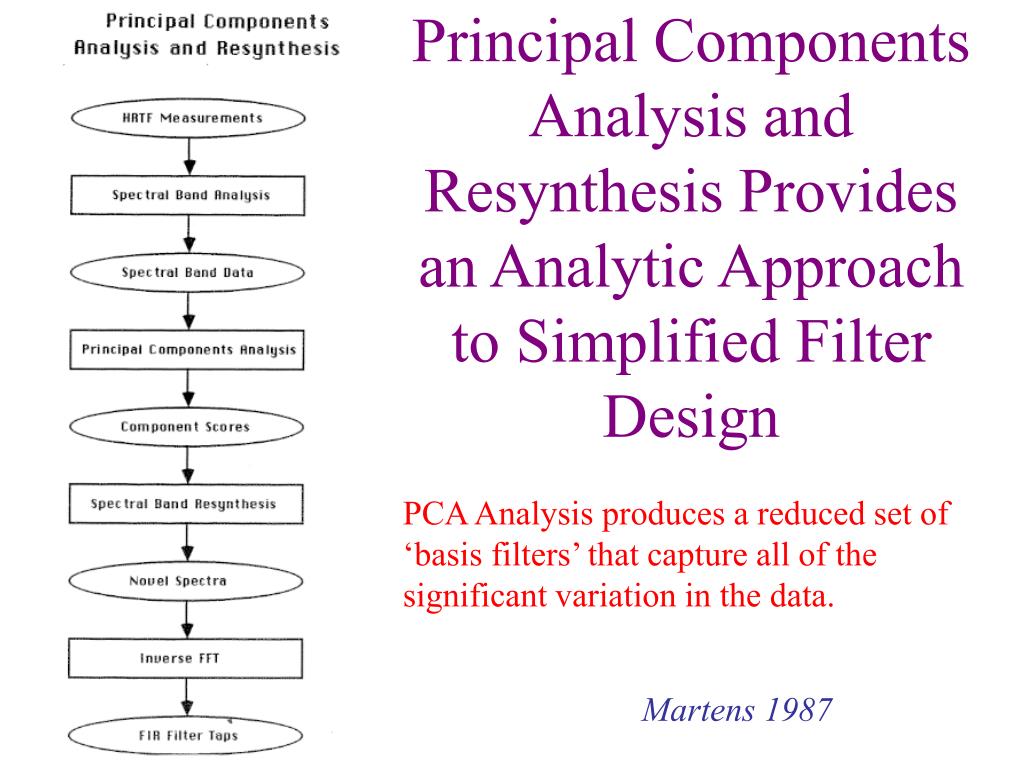 Principal Components Analysis and Resynthesis

HRTF Measurements

Spectral Band Analysis

Spectral Band Data

Principal Components Analysis

Component Scores

Spectral Band Resynthesis

Novel Spectra

Inverse FFT

FIR Filter Taps

Principal Components Analysis and Resynthesis Provides an Analytic Approach to Simplified Filter Design

PCA Analysis produces a reduced set of ‘basis filters’ that capture all of the significant variation in the data.

Martens 1987